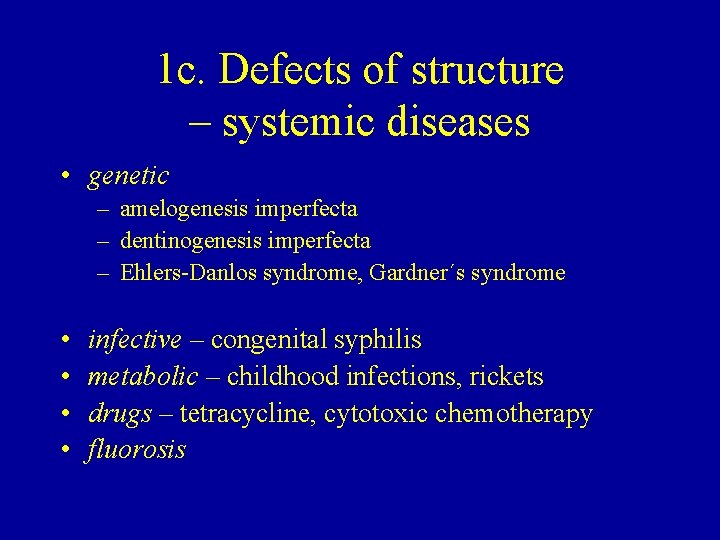 1c. Defects of structure – systemic diseases

• genetic
– amelogenesis imperfecta
– dentinogenesis imperfecta
– Ehlers-Danlos syndrome, Gardner´s syndrome

• infective – congenital syphilis
• metabolic – childhood infections, rickets
• drugs – tetracycline, cytotoxic chemotherapy
• fluorosis